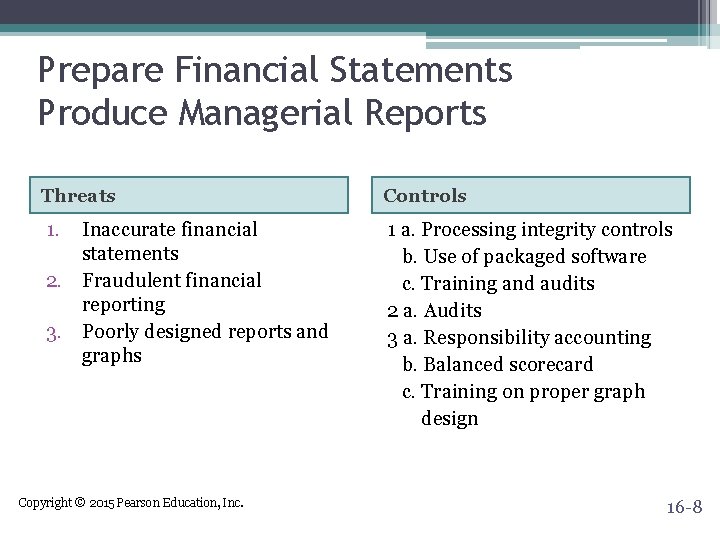 Prepare Financial Statements
Produce Managerial Reports

Threats

1. Inaccurate financial statements
2. Fraudulent financial reporting
3. Poorly designed reports and graphs

Controls

1 a. Processing integrity controls
b. Use of packaged software
c. Training and audits
2 a. Audits
3 a. Responsibility accounting
b. Balanced scorecard
c. Training on proper graph design

Copyright © 2015 Pearson Education, Inc.

16-8